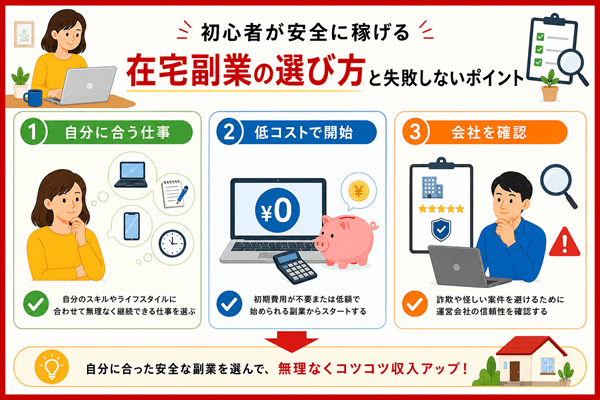 初心者が安全に稼げる

在宅副業の選び方と失敗しないポイント

1 自分に合う仕事

自分のスキルやライフスタイルに合わせて無理なく継続できる仕事を選ぶ

2 低コストで開始

¥0

¥

初期費用が不要または低額で始められる副業からスタートする

3 会社を確認

詐欺や怪しい案件を避けるために運営会社の信頼性を確認する

自分に合った安全な副業を選んで、無理なくコツコツ収入アップ!